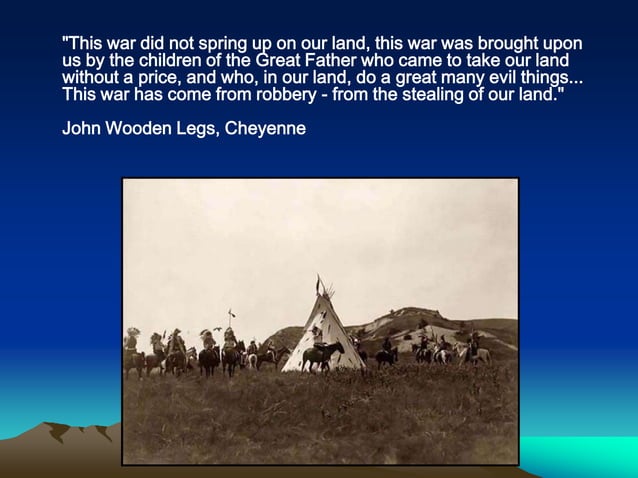 "This war did not spring up on our land, this war was brought upon us by the children of the Great Father who came to take our land without a price, and who, in our land, do a great many evil things... This war has come from robbery - from the stealing of our land."

John Wooden Legs, Cheyenne